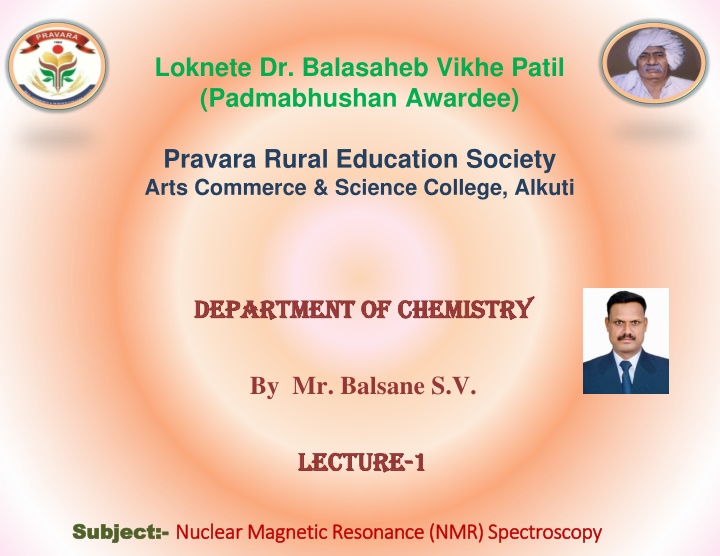 PRAVARA

Loknete Dr. Balasaheb Vikhe Patil (Padmabhushan Awardee)

Pravara Rural Education Society
Arts Commerce & Science College, Alkuti

DEPARTMENT OF CHEMISTRY

By Mr. Balsane S.V.

LECTURE-1

Subject:- Nuclear Magnetic Resonance (NMR) Spectroscopy